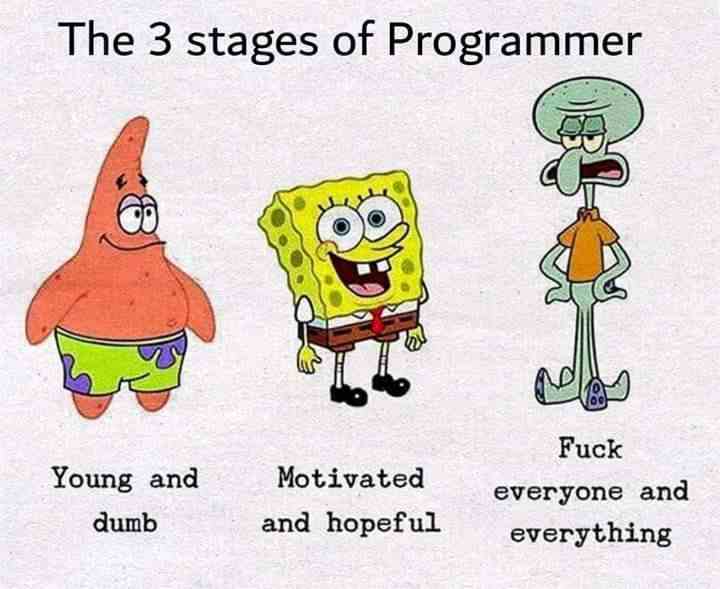 The 3 stages of Programmer

Young and dumb

Motivated and hopeful

Fuck everyone and everything